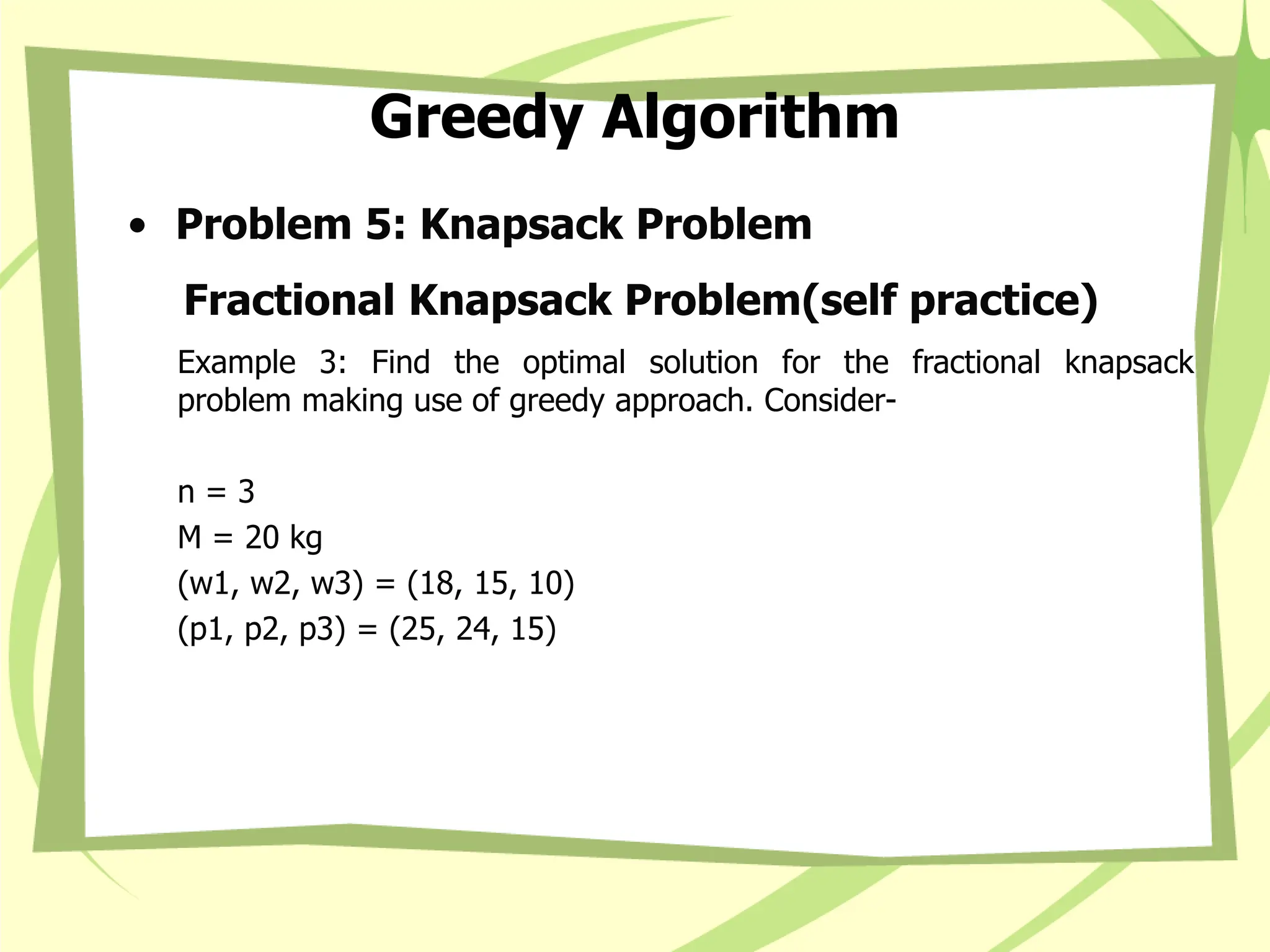 Greedy Algorithm

• Problem 5: Knapsack Problem

Fractional Knapsack Problem(self practice)

Example 3: Find the optimal solution for the fractional knapsack problem making use of greedy approach. Consider-

n = 3
M = 20 kg
(w1, w2, w3) = (18, 15, 10)
(p1, p2, p3) = (25, 24, 15)